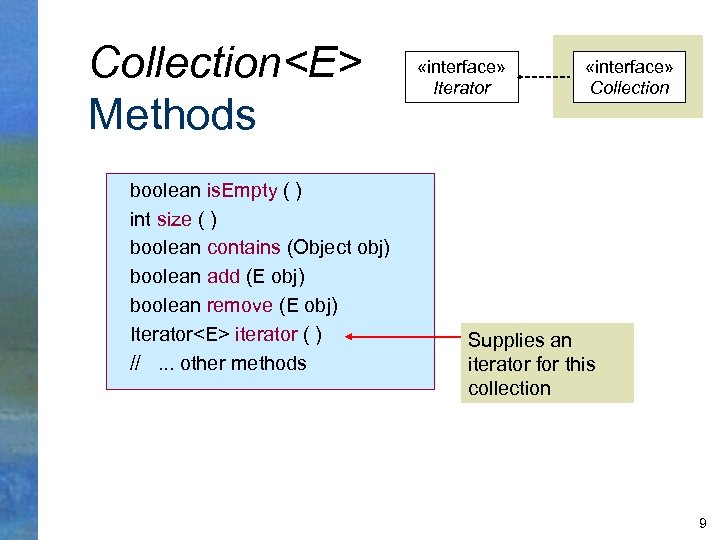 Collection<E>
Methods

«interface»
Iterator

«interface»
Collection

boolean isEmpty ( )
int size ( )
boolean contains (Object obj)
boolean add (E obj)
boolean remove (E obj)
Iterator<E> iterator ( )
// ... other methods

Supplies an iterator for this collection

9